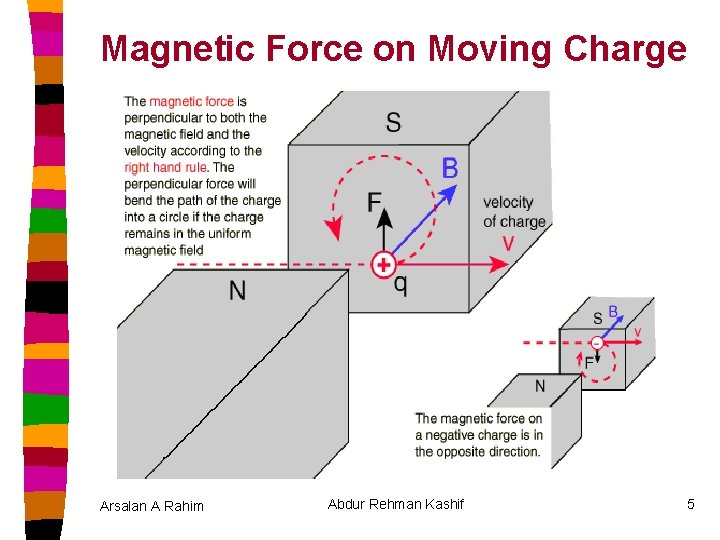 Magnetic Force on Moving Charge

The magnetic force is perpendicular to both the magnetic field and the velocity according to the right hand rule. The perpendicular force will bend the path of the charge into a circle if the charge remains in the uniform magnetic field

S

B

F

velocity of charge

v

+

q

N

S

B

v

-

F

N

The magnetic force on a negative charge is in the opposite direction.

Arsalan A Rahim

Abdur Rehman Kashif

5